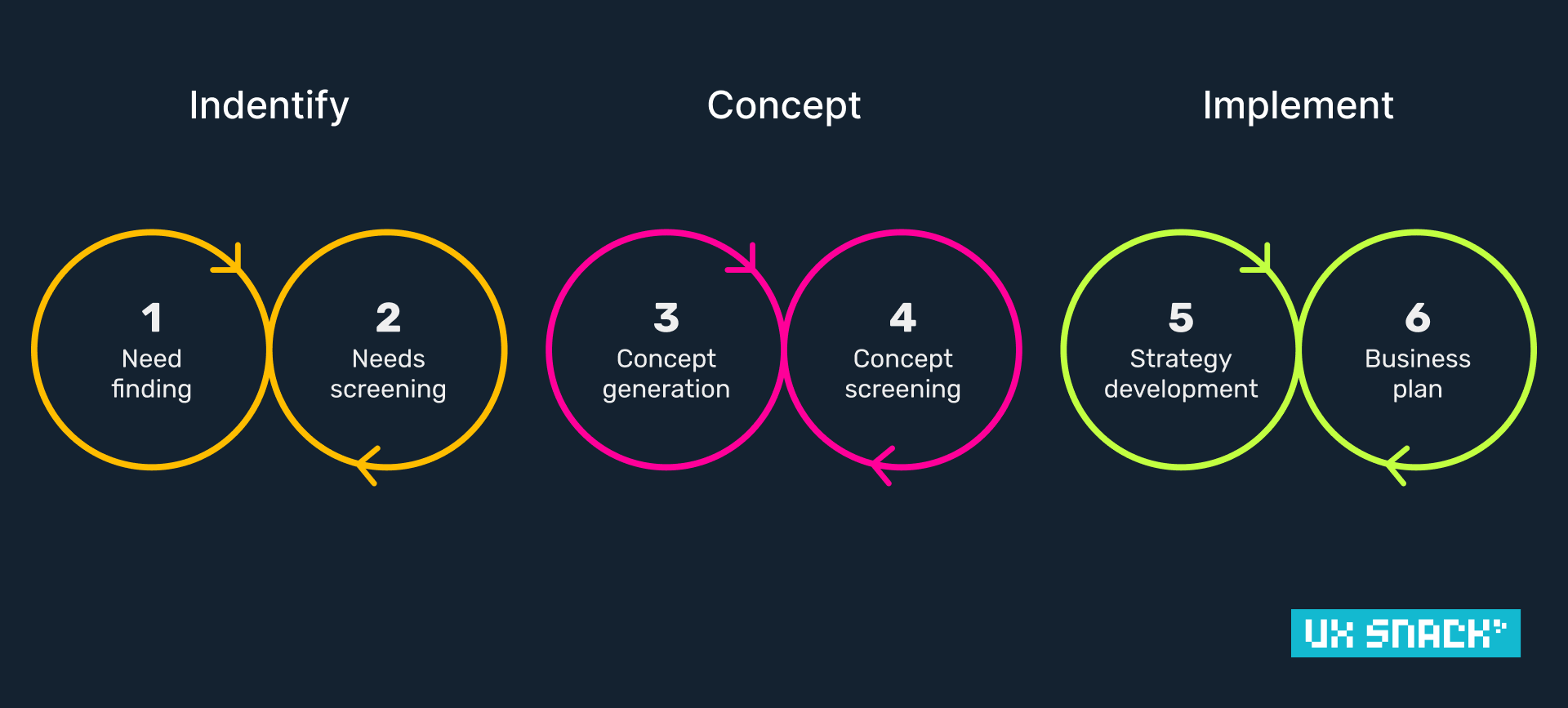 Indentify

Concept

Implement

1
Need finding

2
Needs screening

3
Concept generation

4
Concept screening

5
Strategy development

6
Business plan

UX SNACK